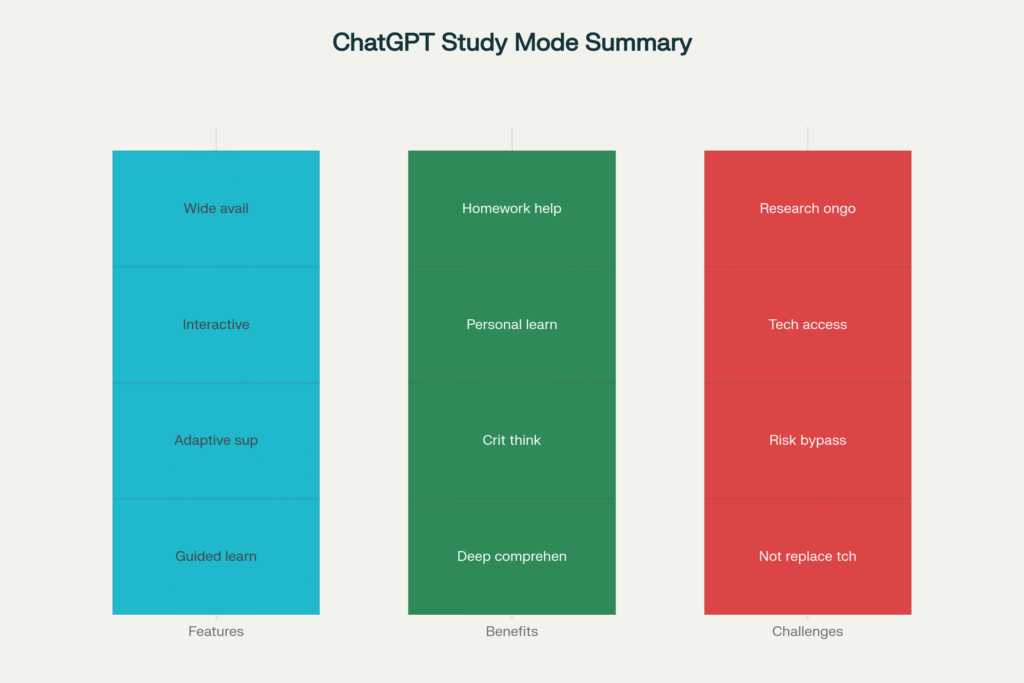 ChatGPT Study Mode Summary

Wide avail
Interactive
Adaptive sup
Guided learn
Features

Homework help
Personal learn
Crit think
Deep comprehen
Benefits

Research ongo
Tech access
Risk bypass
Not replace tch
Challenges